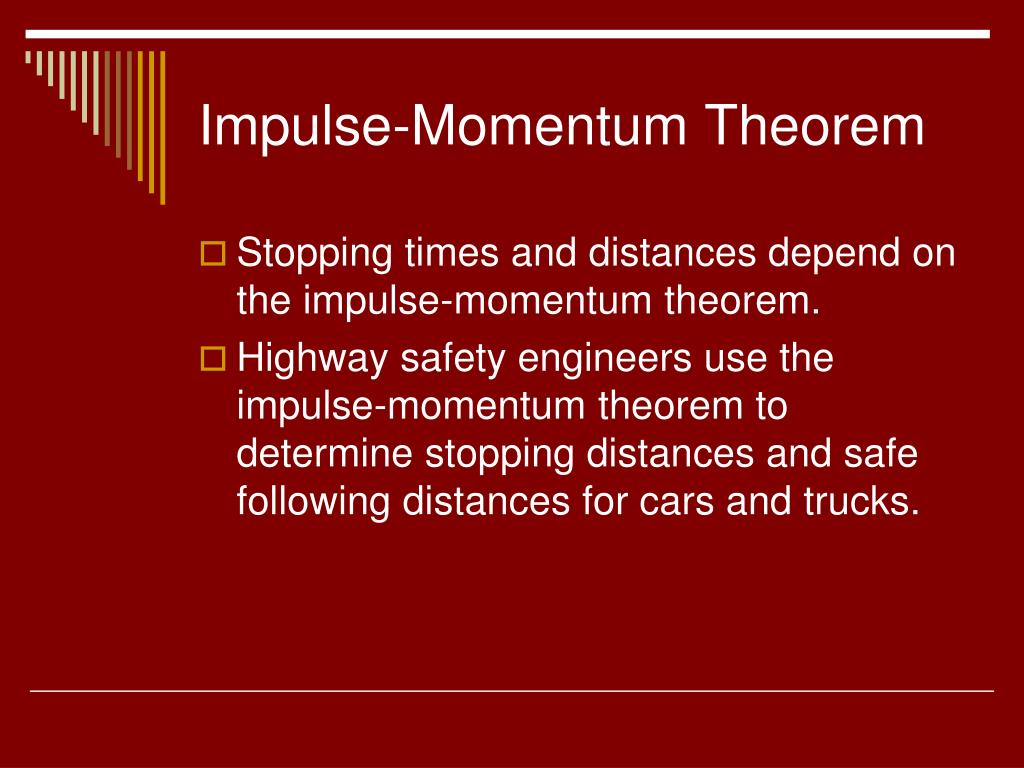 Impulse-Momentum Theorem

Stopping times and distances depend on the impulse-momentum theorem.

Highway safety engineers use the impulse-momentum theorem to determine stopping distances and safe following distances for cars and trucks.